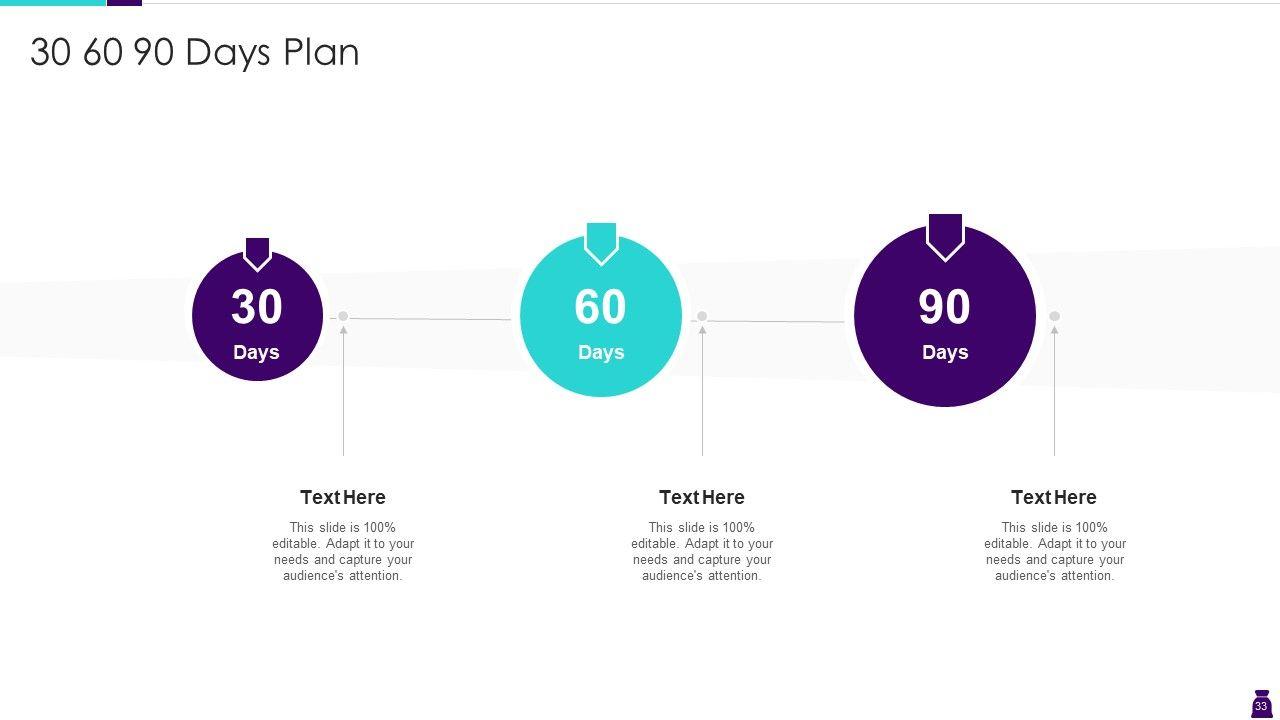 30 60 90 Days Plan

30
Days

60
Days

90
Days

Text Here
This slide is 100% editable. Adapt it to your needs and capture your audience's attention.

Text Here
This slide is 100% editable. Adapt it to your needs and capture your audience's attention.

Text Here
This slide is 100% editable. Adapt it to your needs and capture your audience's attention.

33